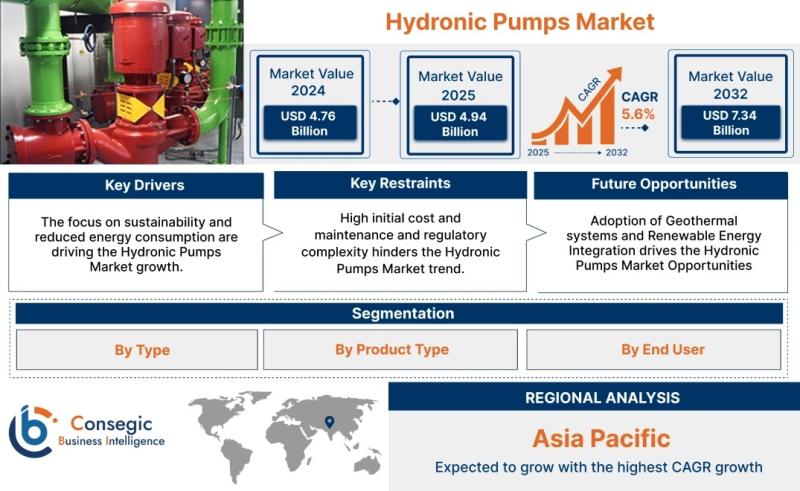 Hydronic Pumps Market

Market Value 2024
USD 4.76 Billion

Market Value 2025
USD 4.94 Billion

CAGR
CAGR 5.6%
2025 2032

Market Value 2032
USD 7.34 Billion

Key Drivers
The focus on sustainability and reduced energy consumption are driving the Hydronic Pumps Market growth.

Key Restraints
High initial cost and maintenance and regulatory complexity hinders the Hydronic Pumps Market trend.

Future Opportunities
Adoption of Geothermal systems and Renewable Energy Integration drives the Hydronic Pumps Market Opportunities

Segmentation
By Type
By Product Type
By End User

Consegic Business Intelligence

REGIONAL ANALYSIS
Asia Pacific
Expected to grow with the highest CAGR growth